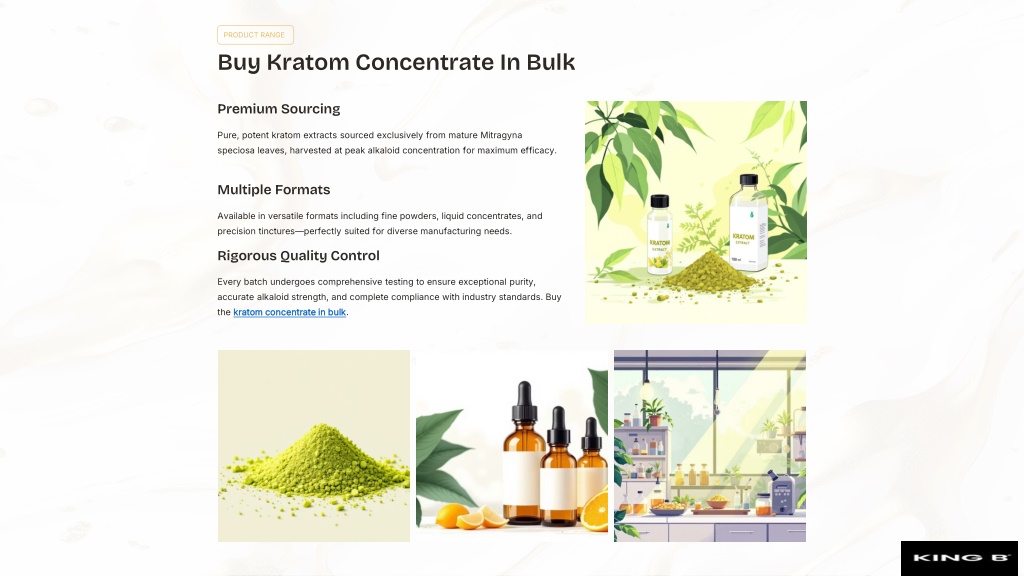 PRODUCT RANGE

Buy Kratom Concentrate In Bulk

Premium Sourcing

Pure, potent kratom extracts sourced exclusively from mature Mitragyna speciosa leaves, harvested at peak alkaloid concentration for maximum efficacy.

Multiple Formats

Available in versatile formats including fine powders, liquid concentrates, and precision tinctures—perfectly suited for diverse manufacturing needs.

Rigorous Quality Control

Every batch undergoes comprehensive testing to ensure exceptional purity, accurate alkaloid strength, and complete compliance with industry standards. Buy the kratom concentrate in bulk.

KRATOM EXTRACT

KRATOM EXTRACT

KING B